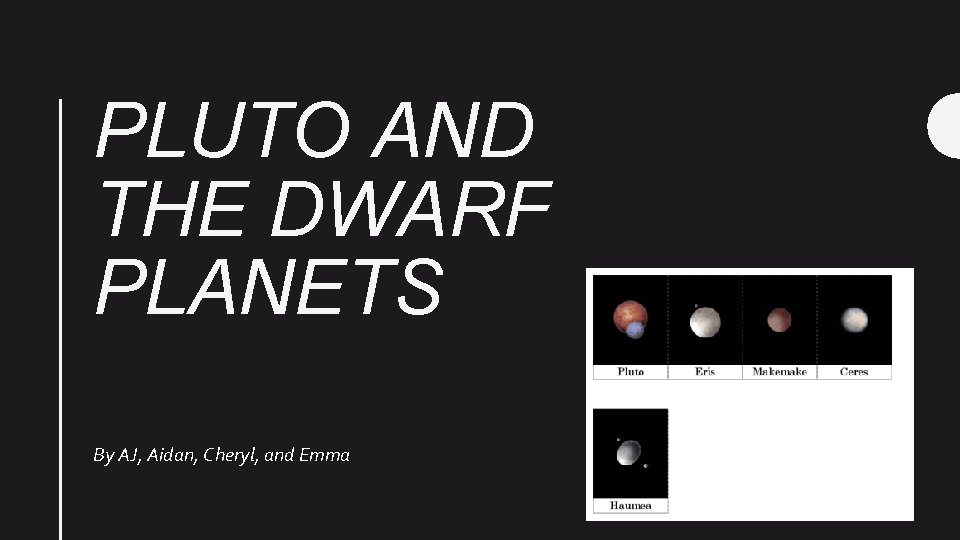 PLUTO AND THE DWARF PLANETS

By AJ, Aidan, Cheryl, and Emma

Pluto
Eris
Makemake
Ceres
Haumea